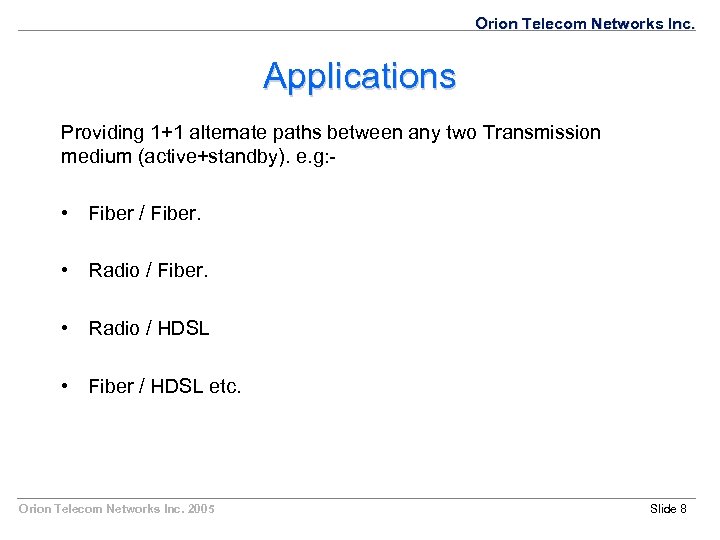 Orion Telecom Networks Inc.

Applications

Providing 1+1 alternate paths between any two Transmission medium (active+standby). e.g:-

• Fiber / Fiber.

• Radio / Fiber.

• Radio / HDSL

• Fiber / HDSL etc.

Orion Telecom Networks Inc. 2005

Slide 8